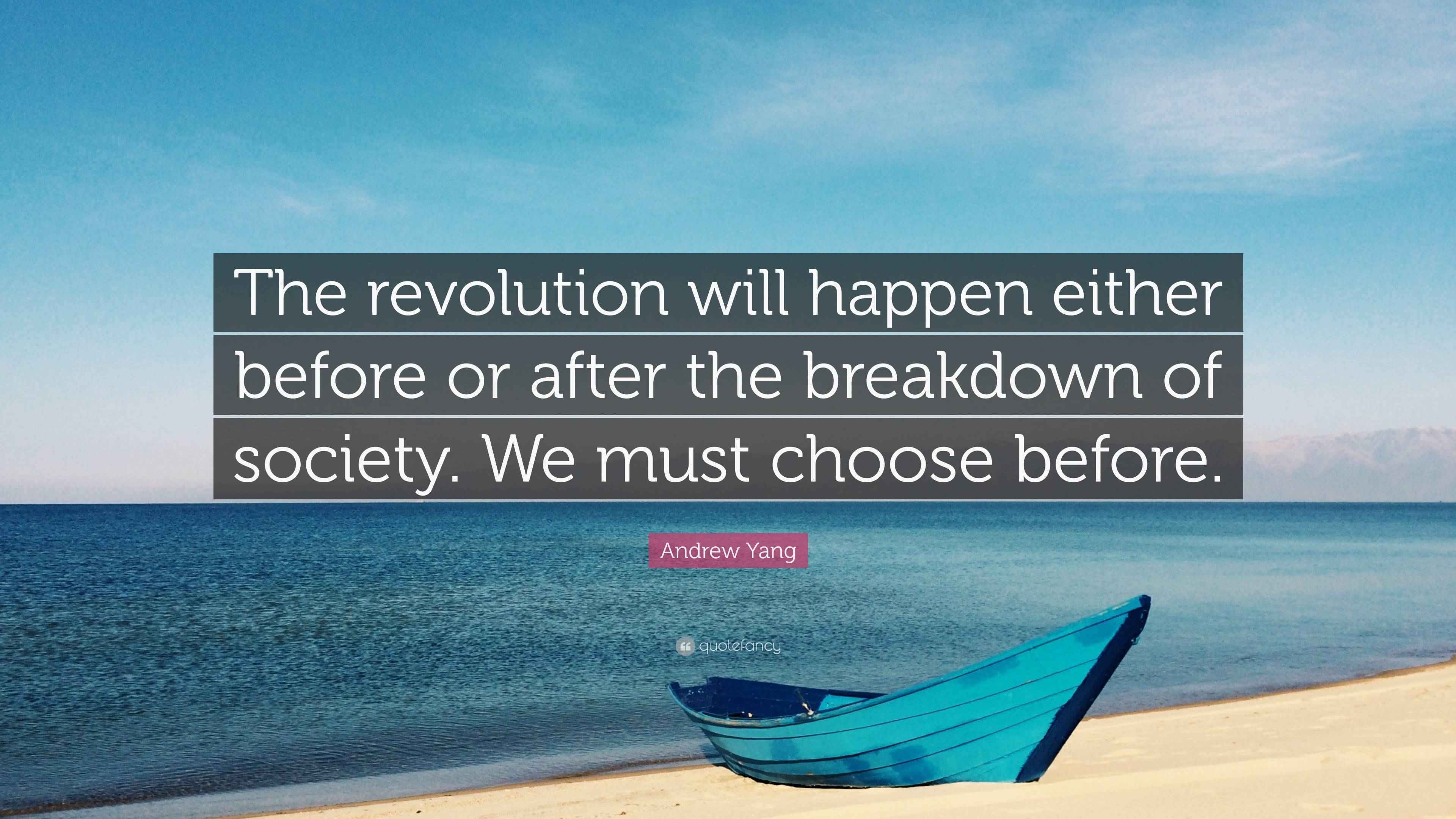 The revolution will happen either before or after the breakdown of society. We must choose before.

Andrew Yang

quotefancy